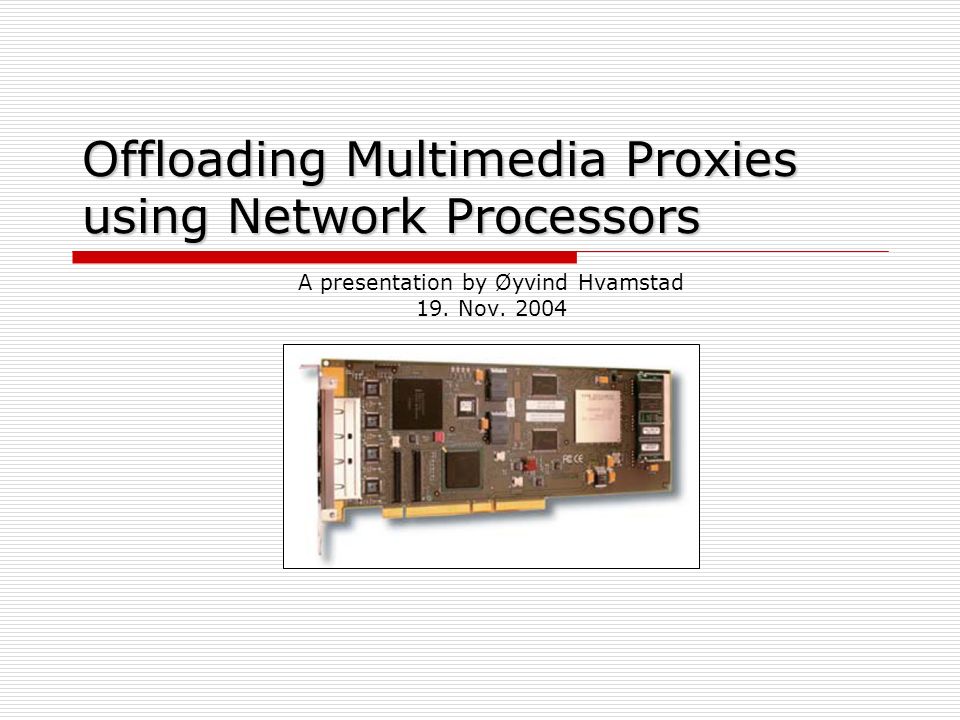 Offloading Multimedia Proxies using Network Processors

A presentation by Øyvind Hvamstad
19. Nov. 2004